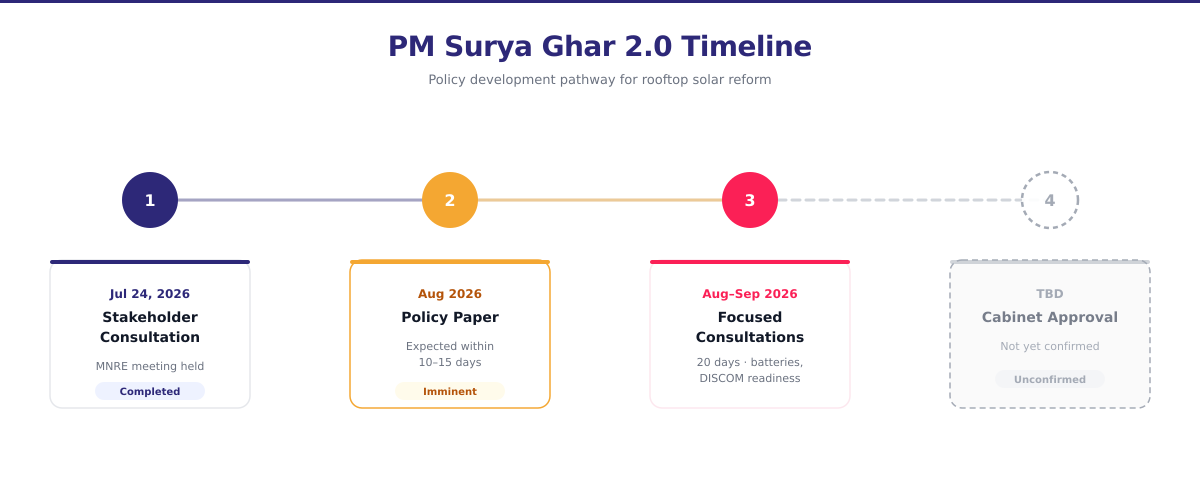 PM Surya Ghar 2.0 Timeline

Policy development pathway for rooftop solar reform

1

2

3

4

Jul 24, 2026

Stakeholder Consultation

MNRE meeting held

Completed

Aug 2026

Policy Paper

Expected within 10–15 days

Imminent

Aug–Sep 2026

Focused Consultations

20 days · batteries, DISCOM readiness

TBD

Cabinet Approval

Not yet confirmed

Unconfirmed